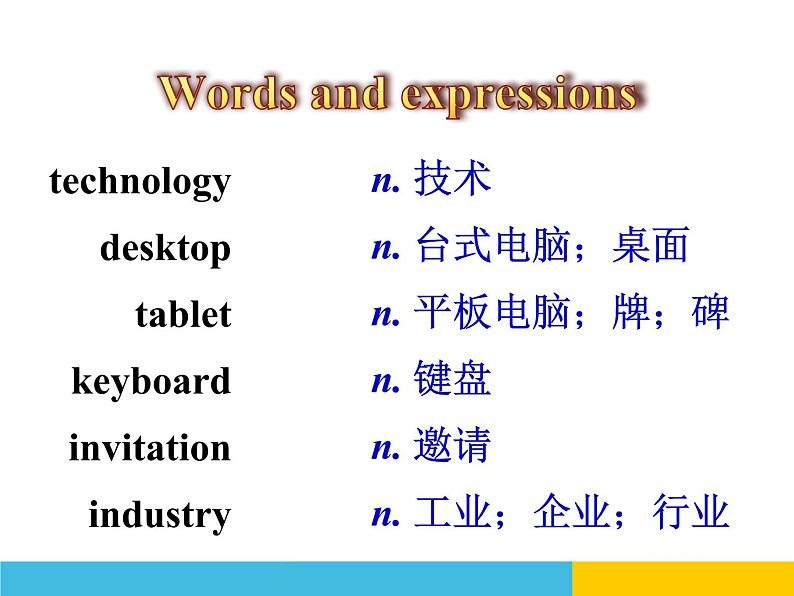 Words and expressions

technology n. 技术
desktop n. 台式电脑；桌面
tablet n. 平板电脑；牌；碑
keyboard n. 键盘
invitation n. 邀请
industry n. 工业；企业；行业